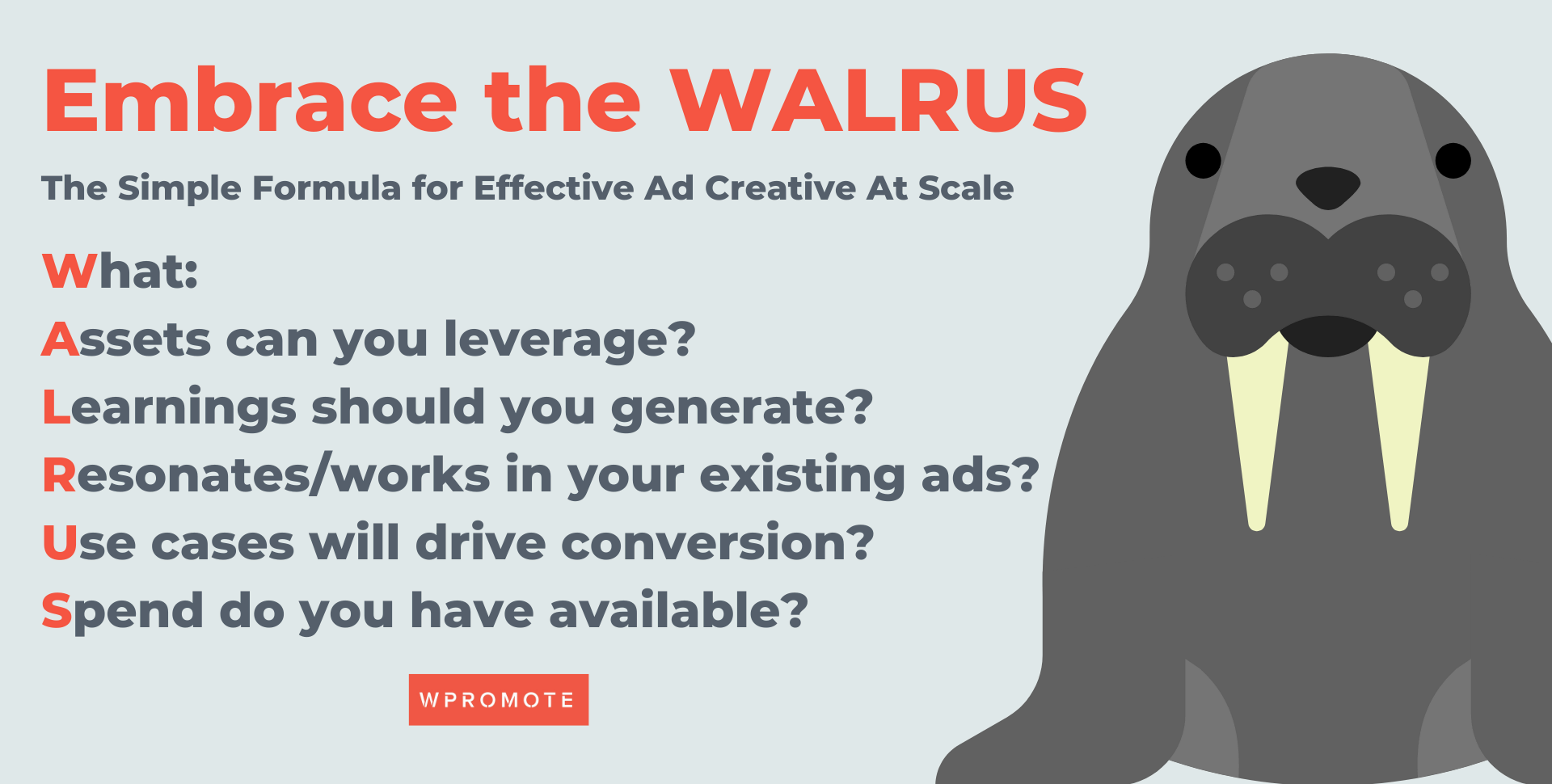 Embrace the WALRUS

The Simple Formula for Effective Ad Creative At Scale

What:
Assets can you leverage?
Learnings should you generate?
Resonates/works in your existing ads?
Use cases will drive conversion?
Spend do you have available?

WPROMOTE